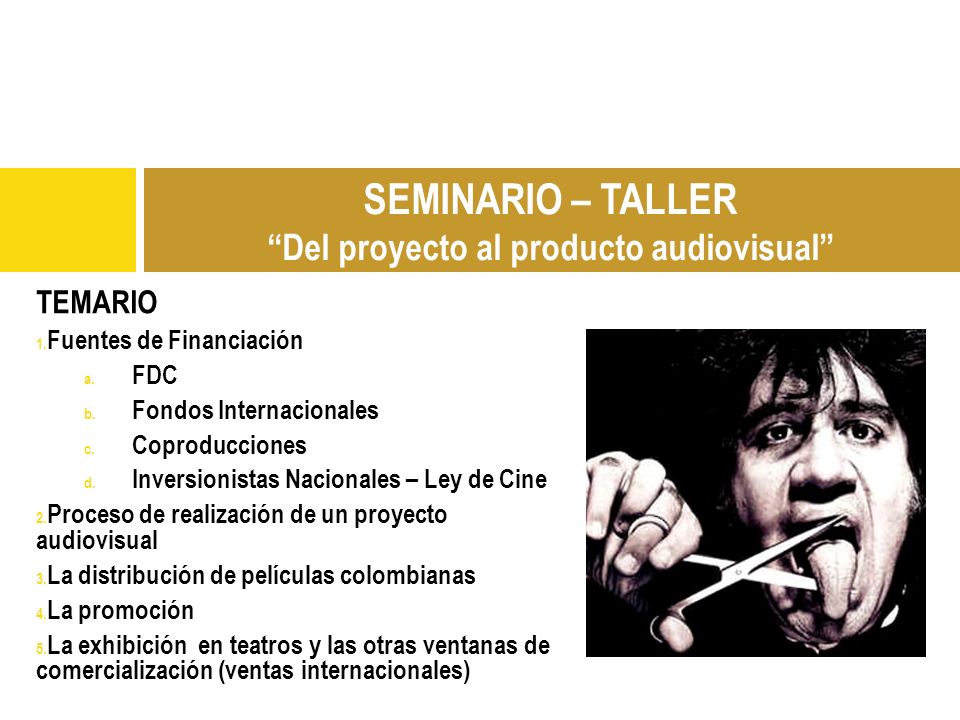 SEMINARIO – TALLER
“Del proyecto al producto audiovisual”

TEMARIO

1. Fuentes de Financiación
a. FDC
b. Fondos Internacionales
c. Coproducciones
d. Inversionistas Nacionales – Ley de Cine
2. Proceso de realización de un proyecto audiovisual
3. La distribución de películas colombianas
4. La promoción
5. La exhibición en teatros y las otras ventanas de comercialización (ventas internacionales)